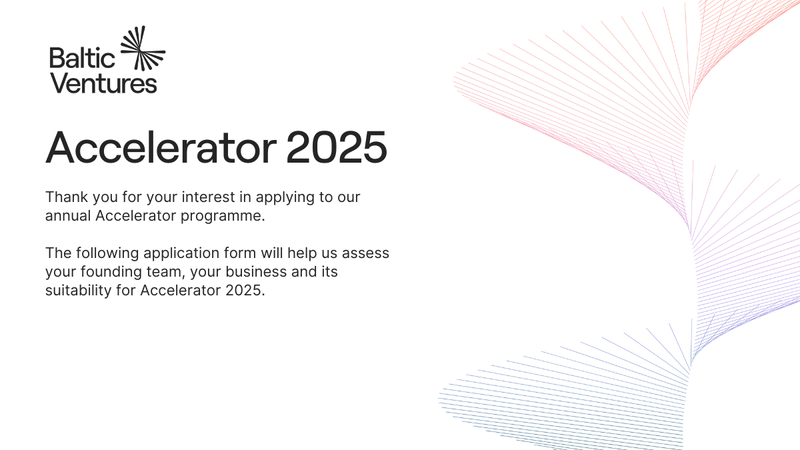 Baltic Ventures

Accelerator 2025

Thank you for your interest in applying to our annual Accelerator programme.

The following application form will help us assess your founding team, your business and its suitability for Accelerator 2025.